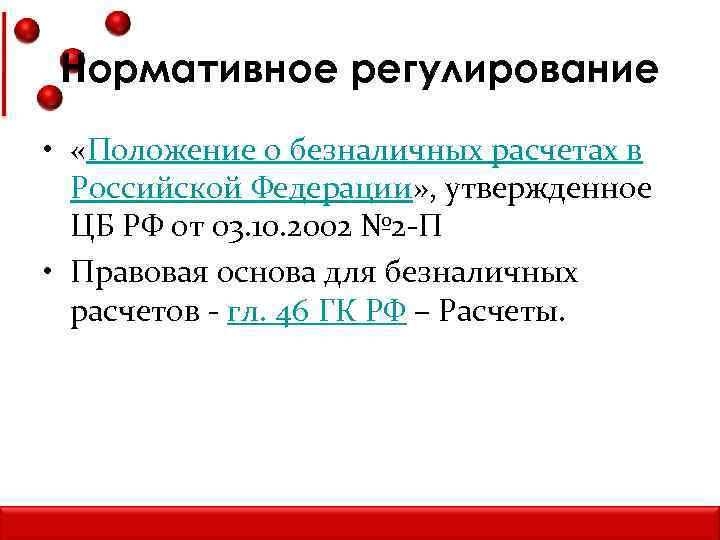 Нормативное регулирование

• «Положение о безналичных расчетах в Российской Федерации», утвержденное ЦБ РФ от 03.10.2002 №2-П

• Правовая основа для безналичных расчетов - гл. 46 ГК РФ – Расчеты.